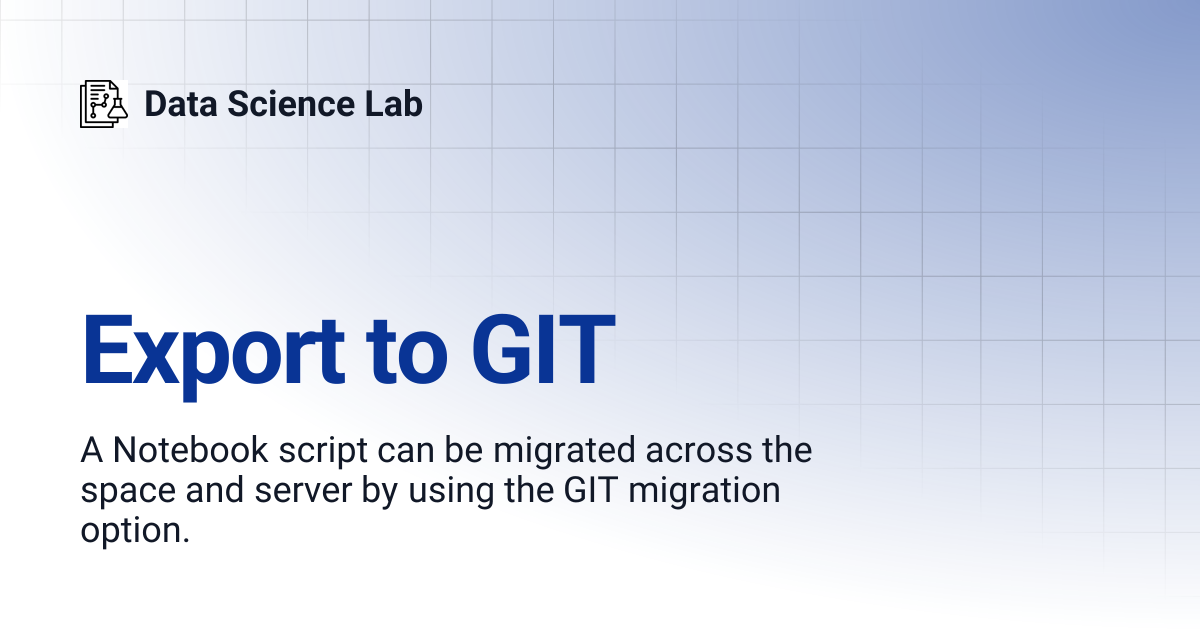 Data Science Lab

Export to GIT

A Notebook script can be migrated across the space and server by using the GIT migration option.